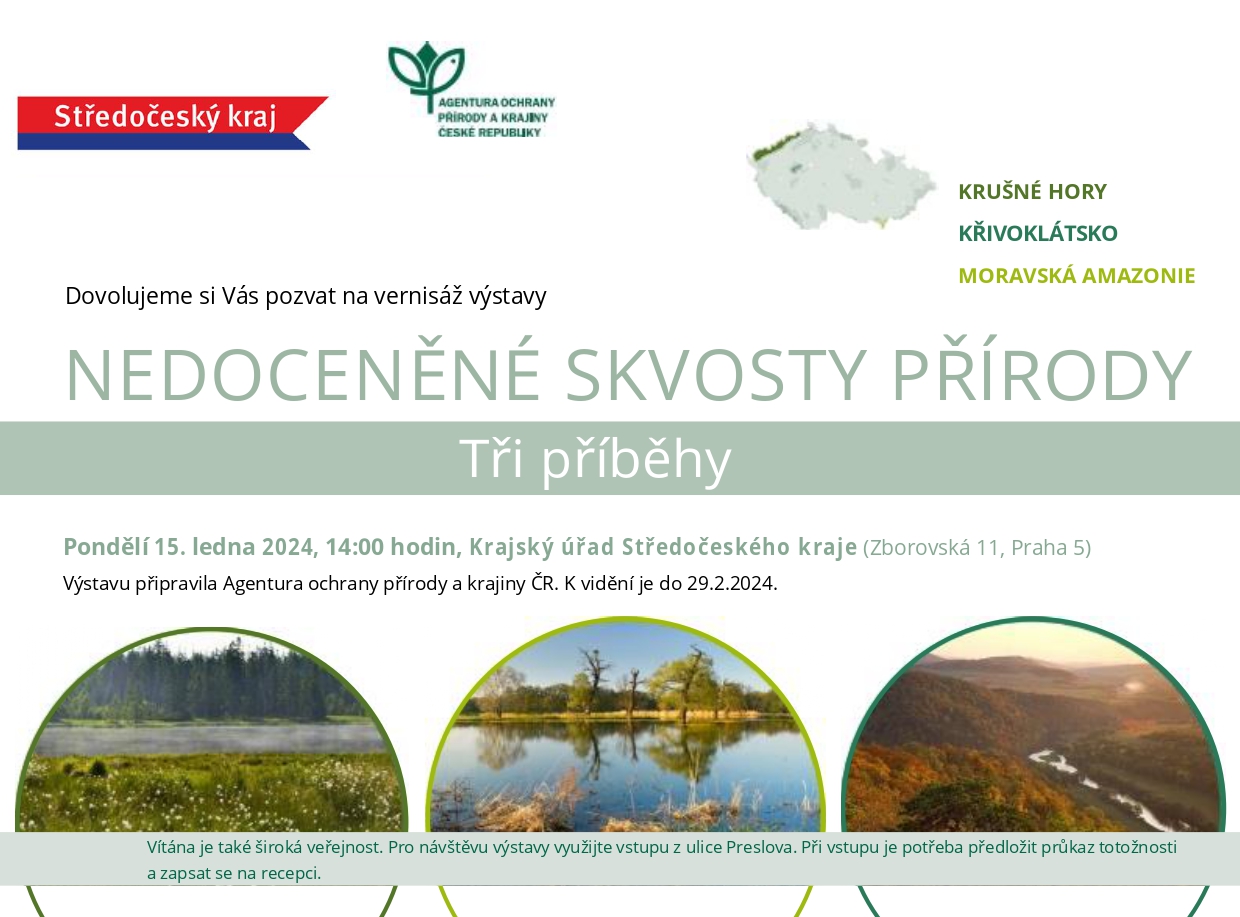 Středočeský kraj

AGENTURA OCHRANY PŘÍRODY A KRAJINY ČESKÉ REPUBLIKY

KRUŠNÉ HORY
KŘIVOKLÁTSKO
MORAVSKÁ AMAZONIE

Dovolujeme si Vás pozvat na vernisáž výstavy

NEDOCENĚNÉ SKVOSTY PŘÍRODY

Tři příběhy

Pondělí 15. ledna 2024, 14:00 hodin, Krajský úřad Středočeského kraje (Zborovská 11, Praha 5)
Výstavu připravila Agentura ochrany přírody a krajiny ČR. K vidění je do 29.2.2024.

Vítána je také široká veřejnost. Pro návštěvu výstavy využijte vstupu z ulice Preslova. Při vstupu je potřeba předložit průkaz totožnosti a zapsat se na recepci.